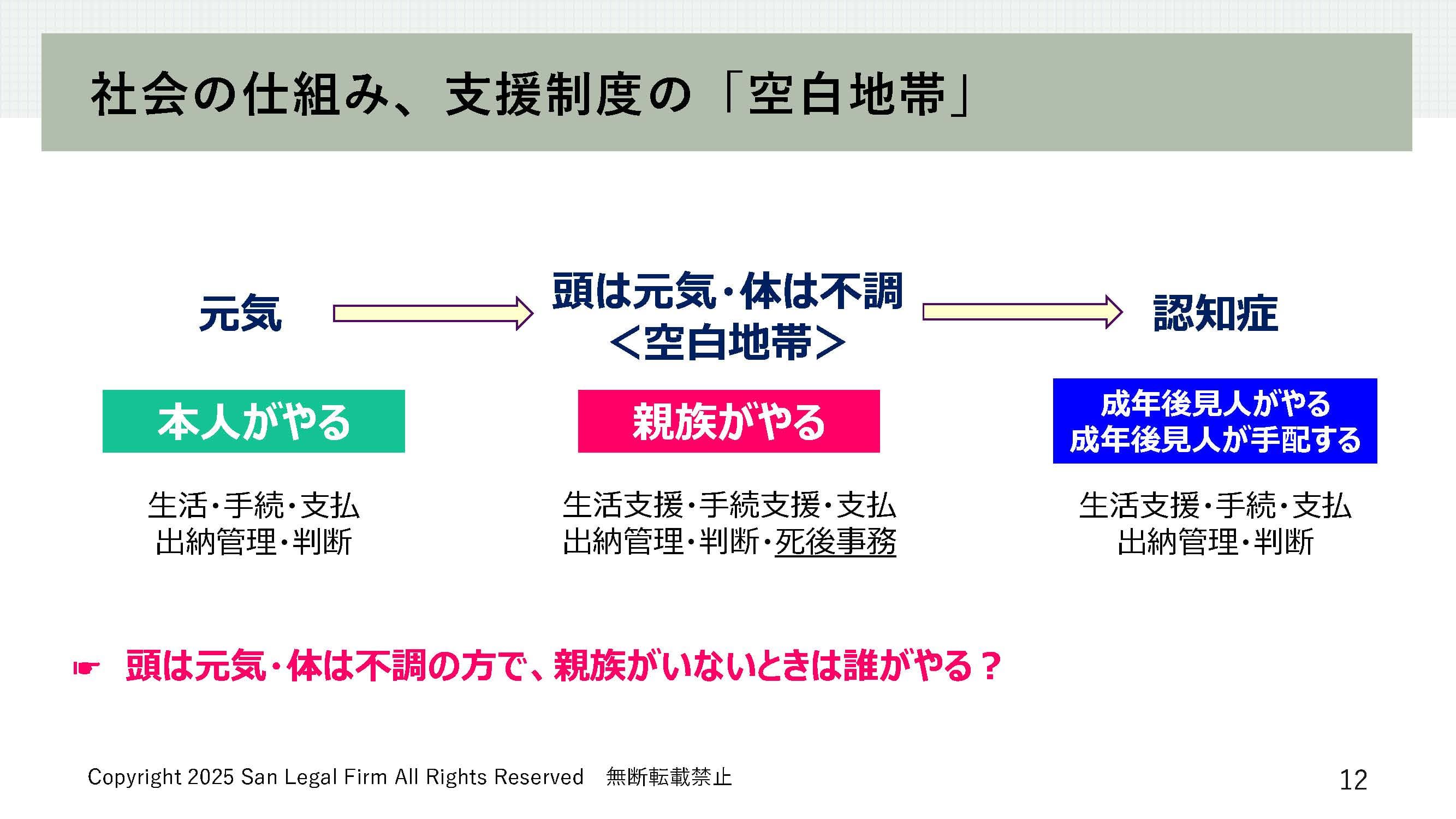 社会の仕組み、支援制度の「空白地帯」

元気

頭は元気・体は不調
＜空白地帯＞

認知症

本人がやる

親族がやる

成年後見人がやる
成年後見人が手配する

生活・手続・支払
出納管理・判断

生活支援・手続支援・支払
出納管理・判断・死後事務

生活支援・手続・支払
出納管理・判断

☛ 頭は元気・体は不調の方で、親族がいないときは誰がやる？

Copyright 2025 San Legal Firm All Rights Reserved 無断転載禁止

12